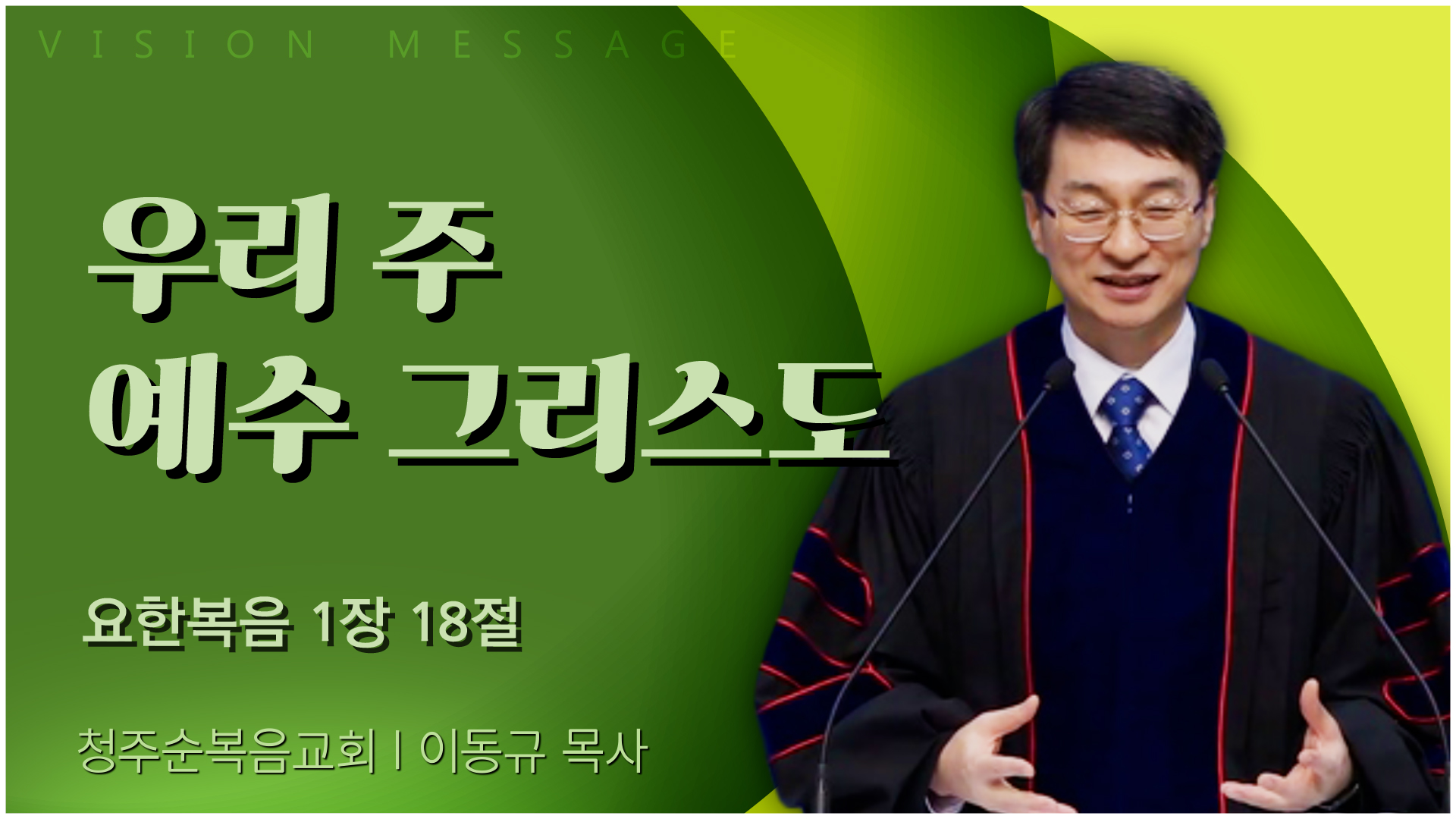 VISION MESSAGE

우리 주
예수 그리스도

요한복음 1장 18절

청주순복음교회 | 이동규 목사